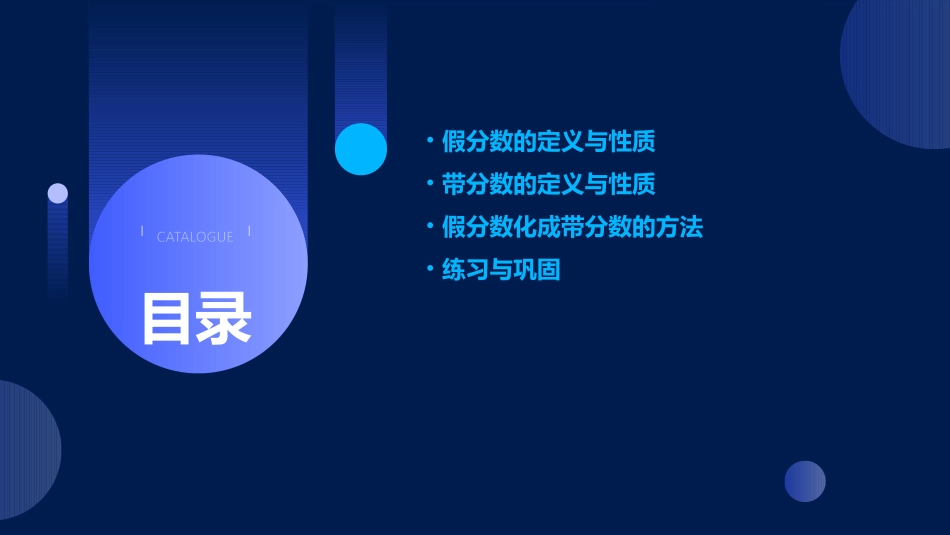 CATALOGUE

目录

• 假分数的定义与性质
• 带分数的定义与性质
• 假分数化成带分数的方法
• 练习与巩固